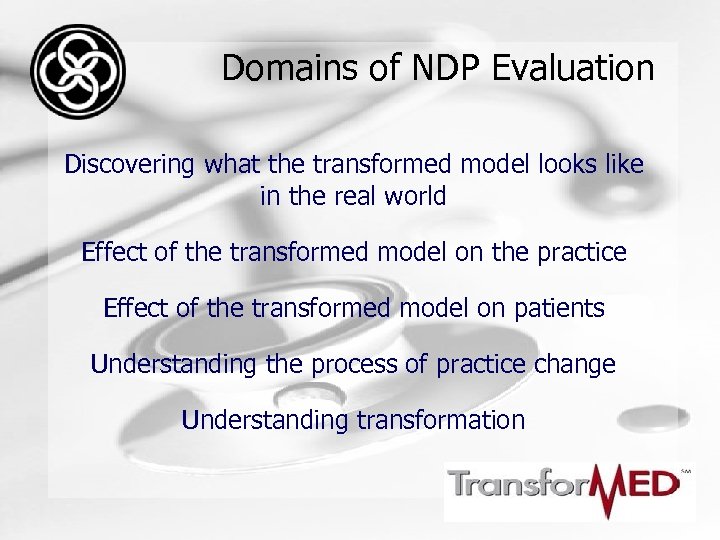 Domains of NDP Evaluation

Discovering what the transformed model looks like in the real world

Effect of the transformed model on the practice

Effect of the transformed model on patients

Understanding the process of practice change

Understanding transformation

TransforMED SM